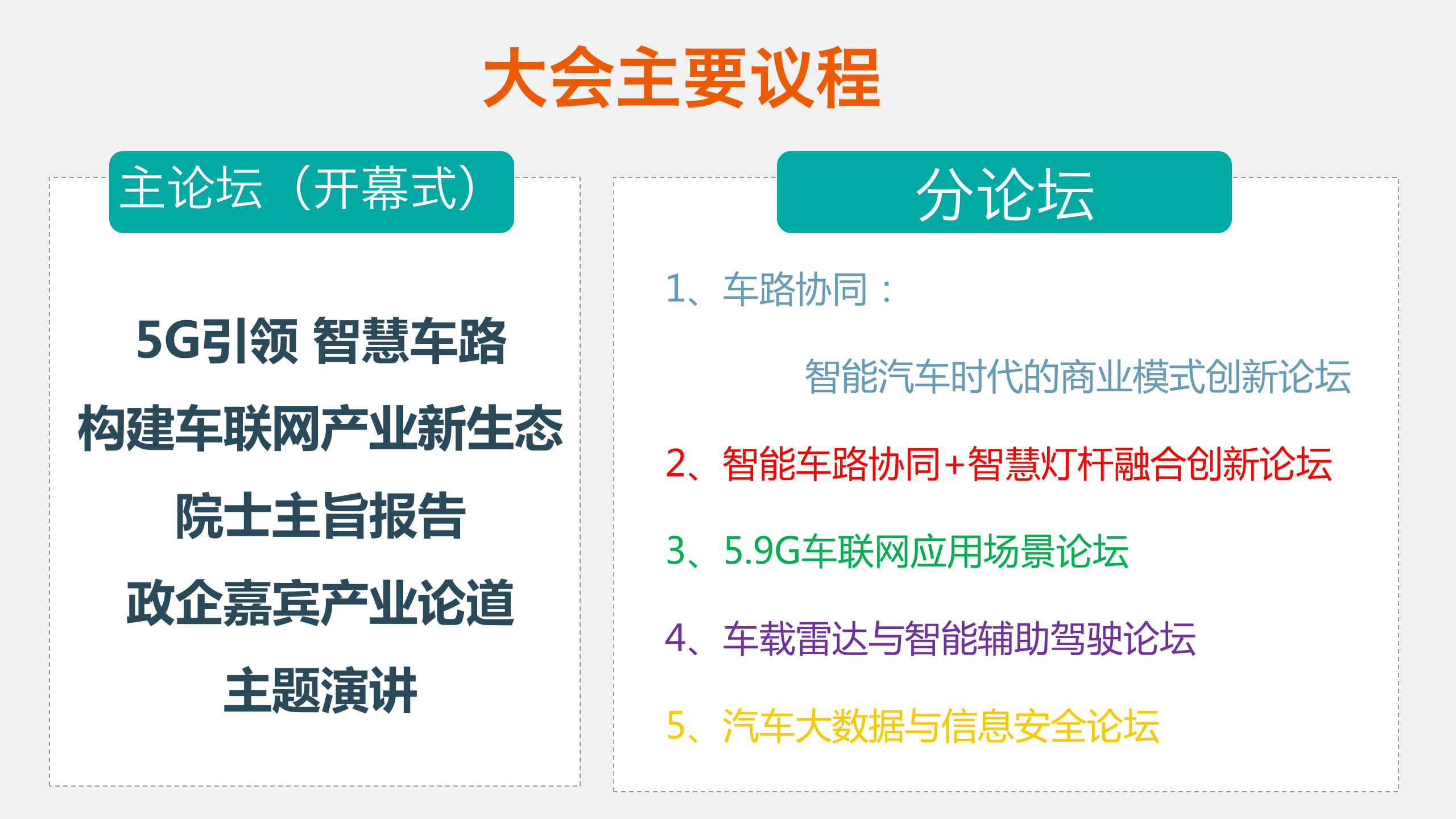 大会主要议程

主论坛（开幕式）

5G引领 智慧车路

构建车联网产业新生态

院士主旨报告

政企嘉宾产业论道

主题演讲

分论坛

1、车路协同：

智能汽车时代的商业模式创新论坛

2、智能车路协同+智慧灯杆融合创新论坛

3、5.9G车联网应用场景论坛

4、车载雷达与智能辅助驾驶论坛

5、汽车大数据与信息安全论坛